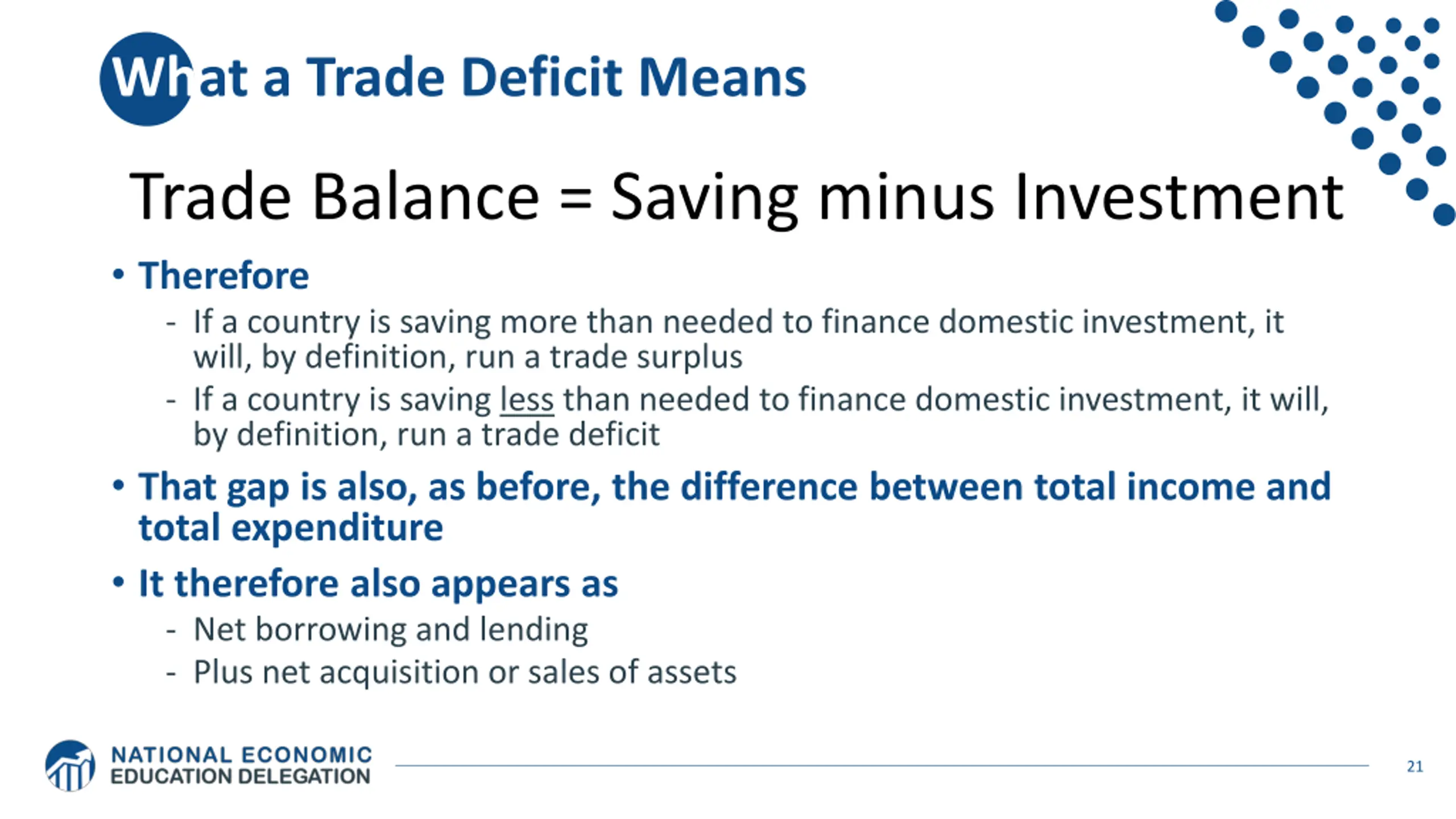 What a Trade Deficit Means

Trade Balance = Saving minus Investment

• Therefore
  - If a country is saving more than needed to finance domestic investment, it will, by definition, run a trade surplus
  - If a country is saving less than needed to finance domestic investment, it will, by definition, run a trade deficit

• That gap is also, as before, the difference between total income and total expenditure

• It therefore also appears as
  - Net borrowing and lending
  - Plus net acquisition or sales of assets

NATIONAL ECONOMIC EDUCATION DELEGATION

21